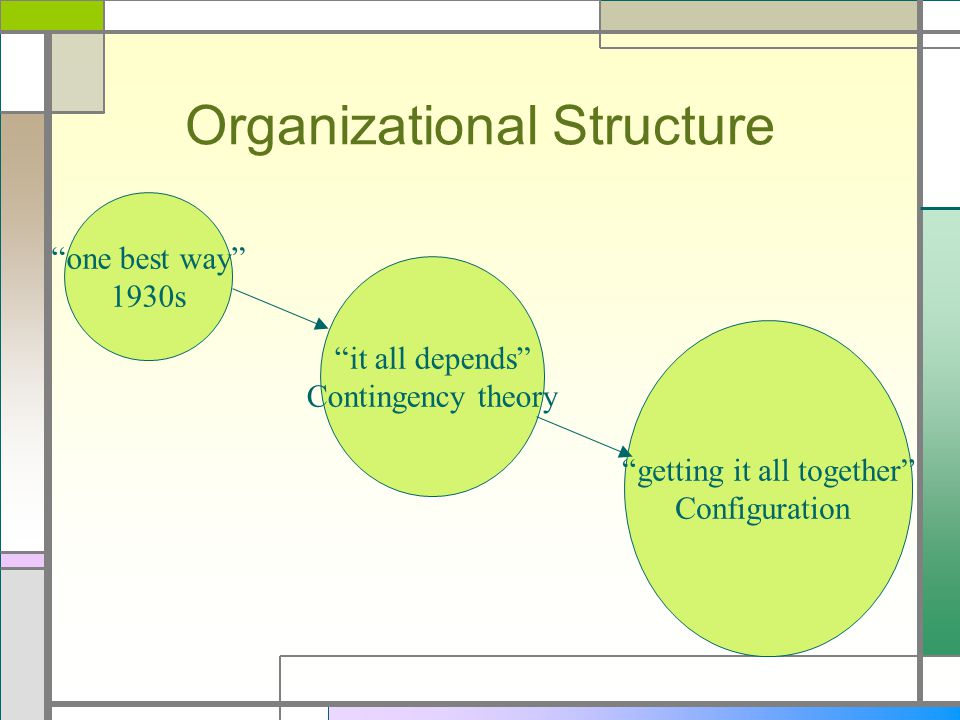 Organizational Structure

“one best way”
1930s

“it all depends”
Contingency theory

“getting it all together”
Configuration